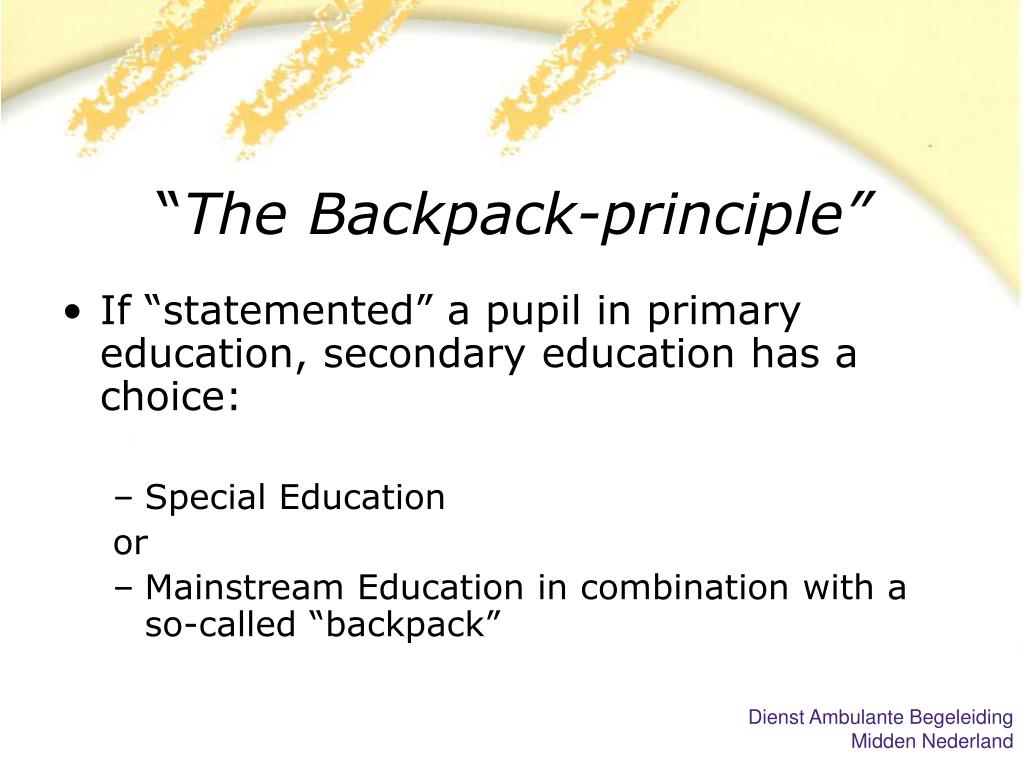 “The Backpack-principle”

• If “statemented” a pupil in primary education, secondary education has a choice:

– Special Education
or
– Mainstream Education in combination with a so-called “backpack”

Dienst Ambulante Begeleiding
Midden Nederland